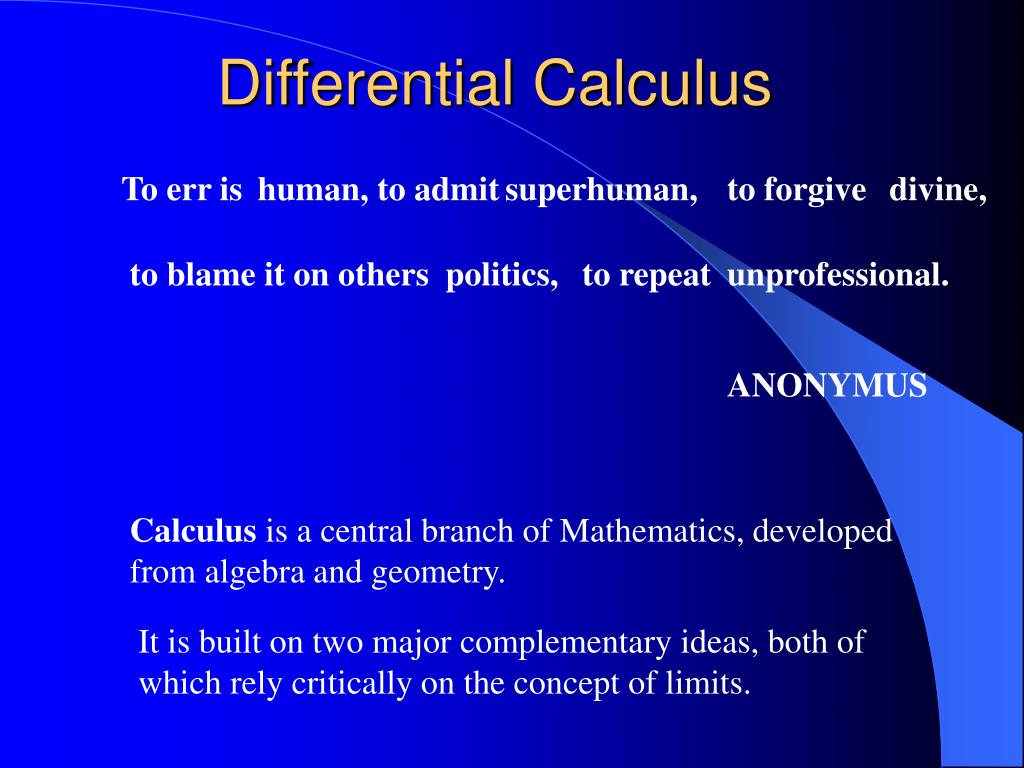 Differential Calculus

To err is human, to admit superhuman, to forgive divine,

to blame it on others politics, to repeat unprofessional.

ANONYMUS

Calculus is a central branch of Mathematics, developed from algebra and geometry.

It is built on two major complementary ideas, both of which rely critically on the concept of limits.